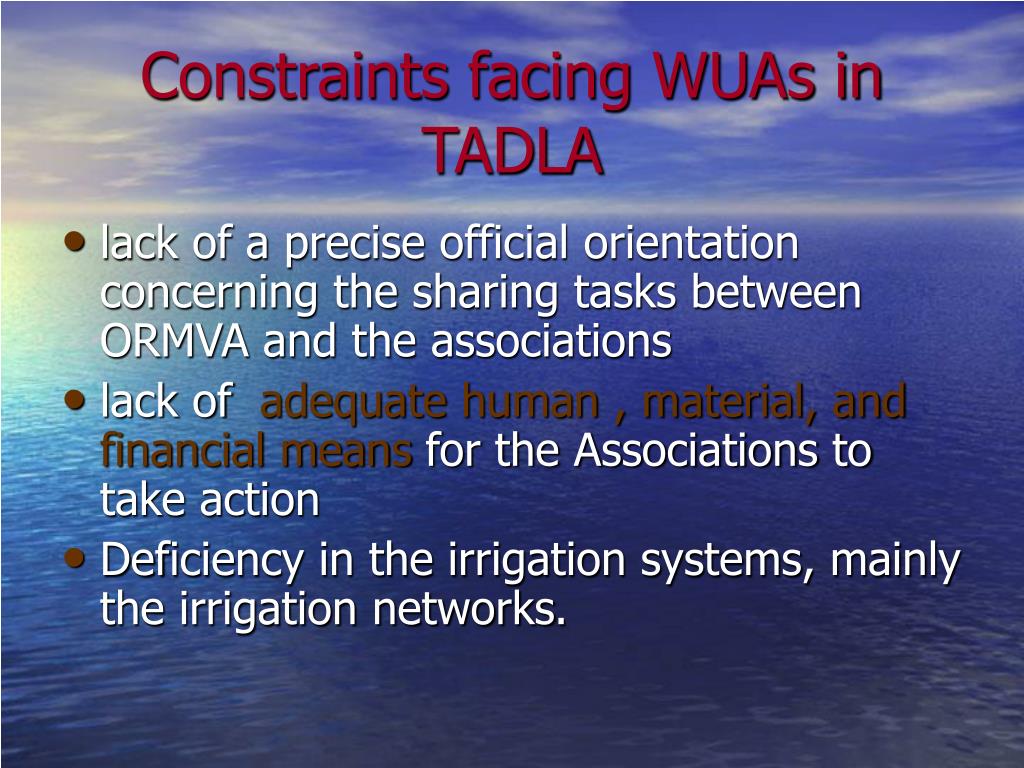 Constraints facing WUAs in TADLA

• lack of a precise official orientation concerning the sharing tasks between ORMVA and the associations
• lack of adequate human , material, and financial means for the Associations to take action
• Deficiency in the irrigation systems, mainly the irrigation networks.